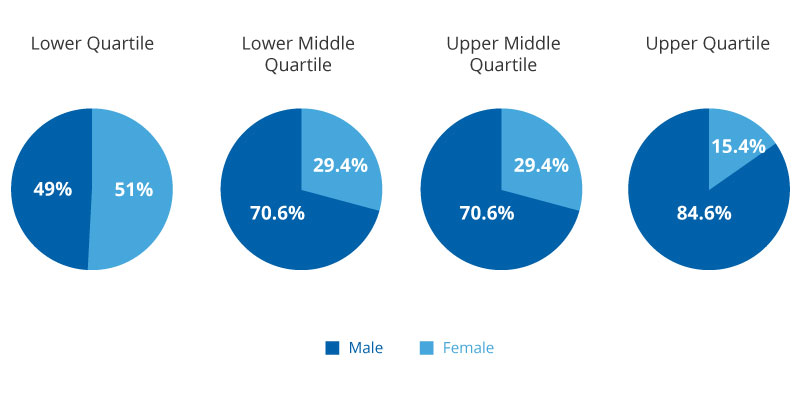 Lower Quartile

49%

51%

Lower Middle Quartile

29.4%

70.6%

Upper Middle Quartile

29.4%

70.6%

Upper Quartile

15.4%

84.6%

Male Female